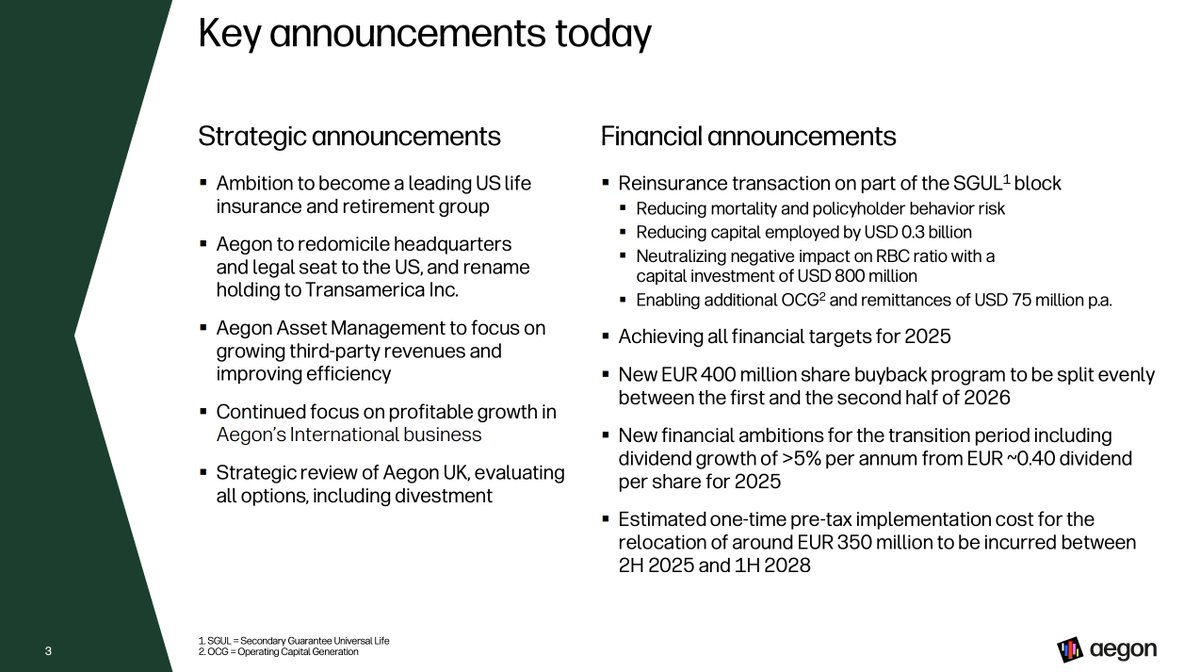 Key announcements today

Strategic announcements

▪ Ambition to become a leading US life insurance and retirement group

▪ Aegon to redomicile headquarters and legal seat to the US, and rename holding to Transamerica Inc.

▪ Aegon Asset Management to focus on growing third-party revenues and improving efficiency

▪ Continued focus on profitable growth in Aegon's International business

▪ Strategic review of Aegon UK, evaluating all options, including divestment

Financial announcements

▪ Reinsurance transaction on part of the SGUL$^1$ block
▪ Reducing mortality and policyholder behavior risk
▪ Reducing capital employed by USD 0.3 billion
▪ Neutralizing negative impact on RBC ratio with a capital investment of USD 800 million
▪ Enabling additional OCG$^2$ and remittances of USD 75 million p.a.

▪ Achieving all financial targets for 2025

▪ New EUR 400 million share buyback program to be split evenly between the first and the second half of 2026

▪ New financial ambitions for the transition period including dividend growth of >5% per annum from EUR ~0.40 dividend per share for 2025

▪ Estimated one-time pre-tax implementation cost for the relocation of around EUR 350 million to be incurred between 2H 2025 and 1H 2028

3

1. SGUL = Secondary Guarantee Universal Life
2. OCG = Operating Capital Generation

aegon